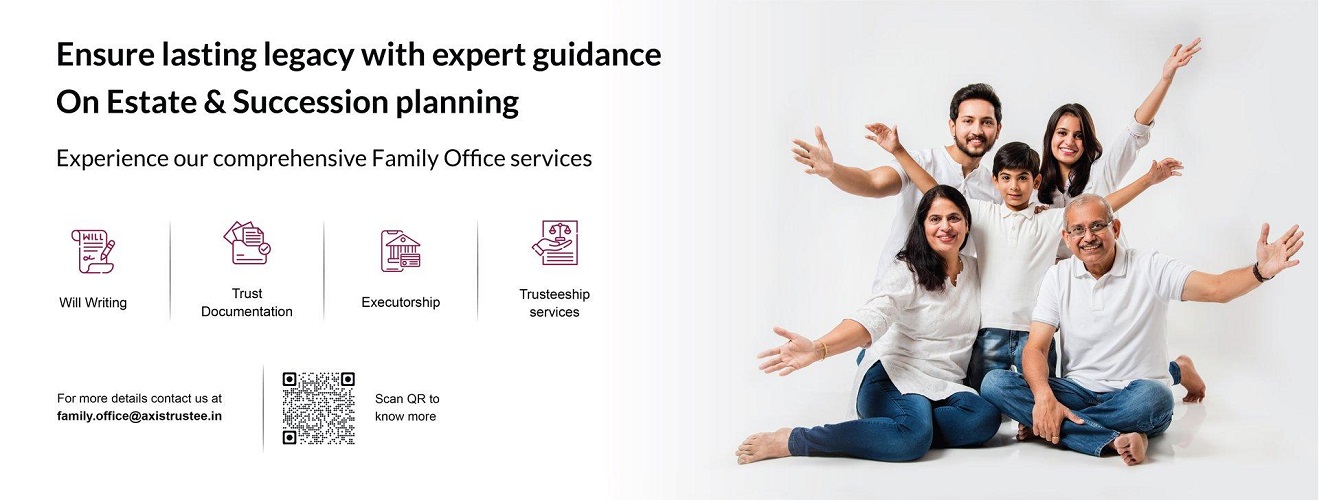 Ensure lasting legacy with expert guidance
On Estate & Succession planning

Experience our comprehensive Family Office services

WILL

Will Writing

Trust Documentation

Executorship

Trusteeship services

For more details contact us at
family.office@axistrustee.in

Scan QR to know more